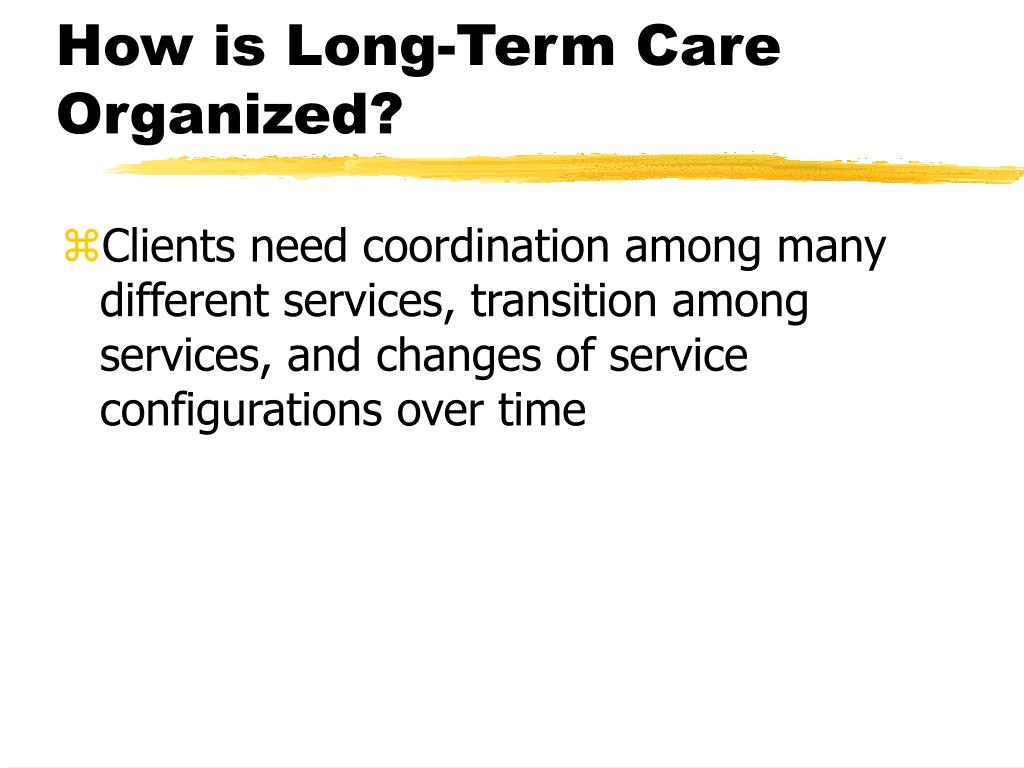 How is Long-Term Care Organized?

⌘Clients need coordination among many different services, transition among services, and changes of service configurations over time